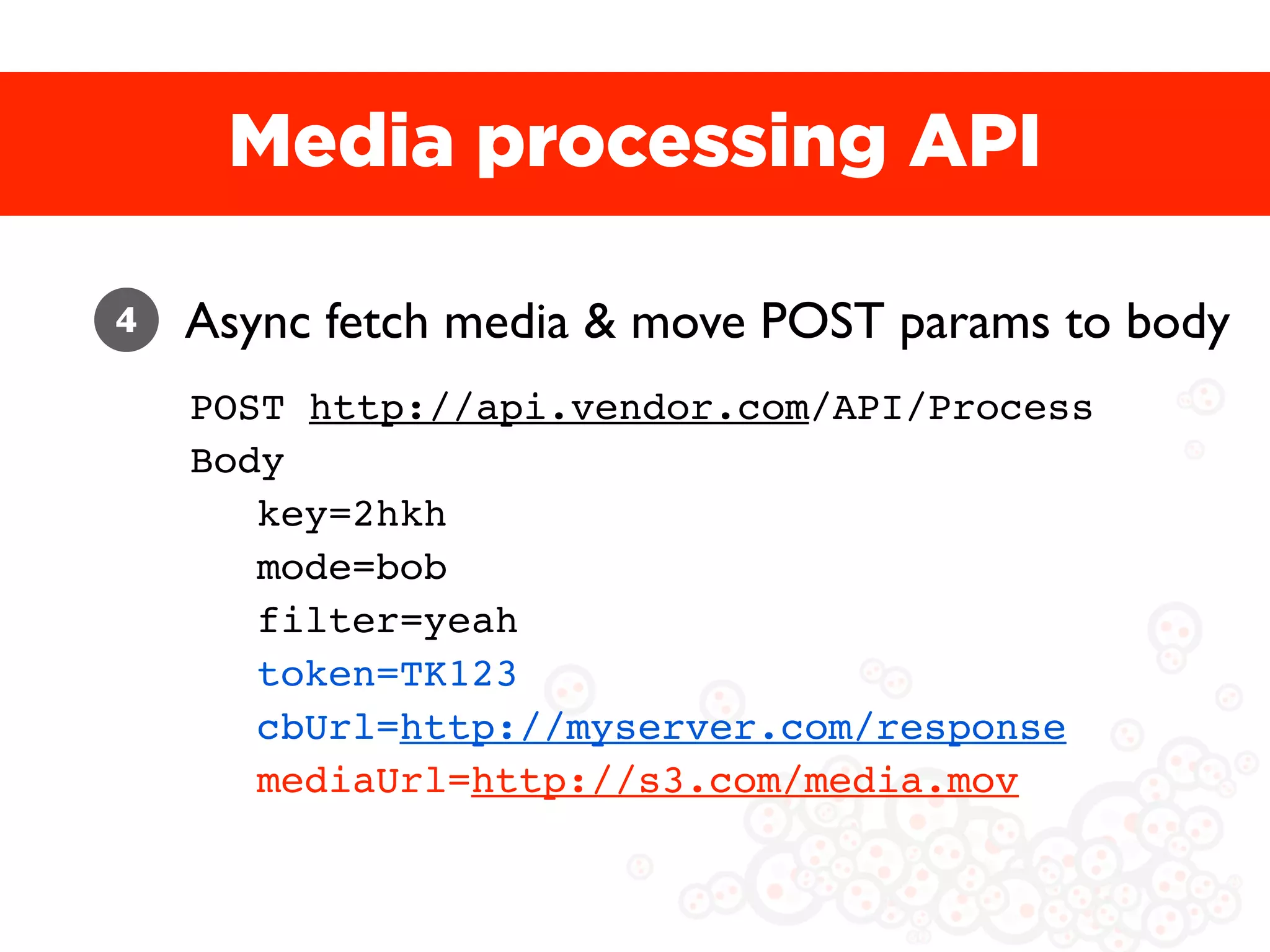 Media processing API

4 Async fetch media & move POST params to body

POST http://api.vendor.com/API/Process
Body
key=2hkh
mode=bob
filter=yeah
token=TK123
cbUrl=http://myserver.com/response
mediaUrl=http://s3.com/media.mov